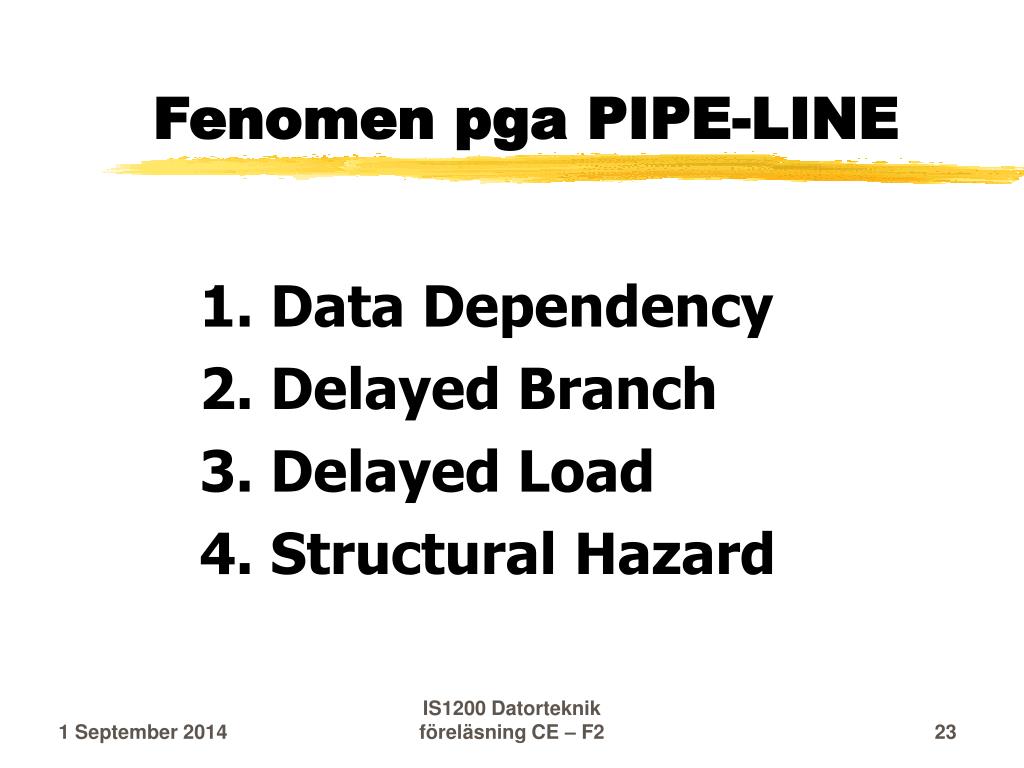 Fenomen pga PIPE-LINE

1. Data Dependency
2. Delayed Branch
3. Delayed Load
4. Structural Hazard

1 September 2014

IS1200 Datorteknik
föreläsning CE – F2

23